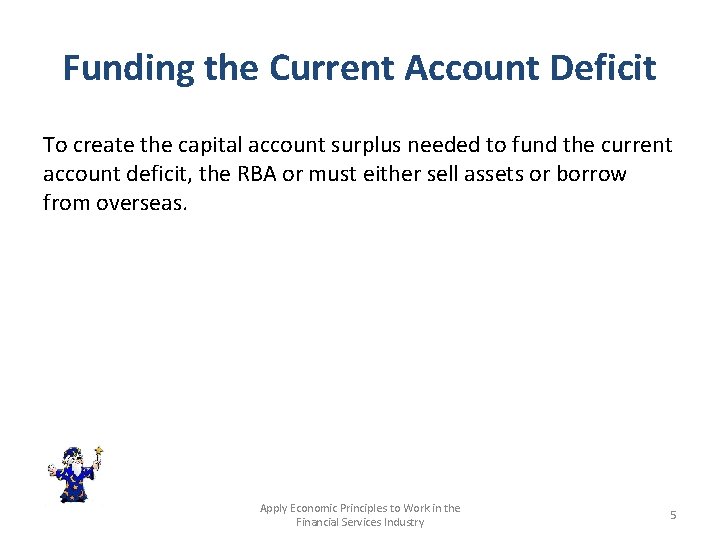 Funding the Current Account Deficit

To create the capital account surplus needed to fund the current account deficit, the RBA or must either sell assets or borrow from overseas.

Apply Economic Principles to Work in the Financial Services Industry

5